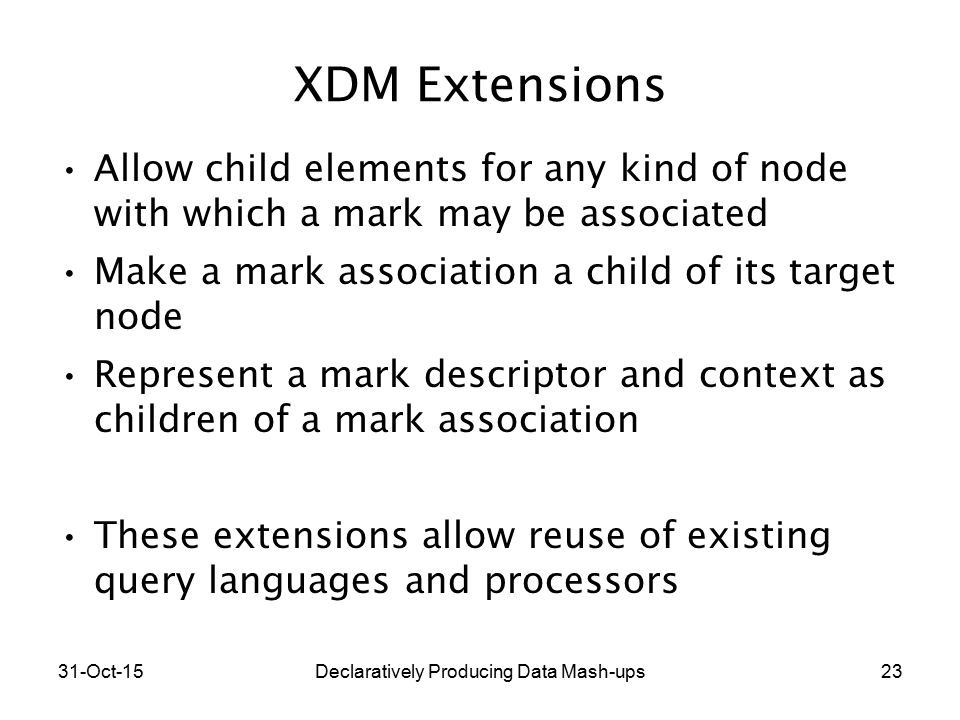 XDM Extensions

• Allow child elements for any kind of node with which a mark may be associated
• Make a mark association a child of its target node
• Represent a mark descriptor and context as children of a mark association

• These extensions allow reuse of existing query languages and processors

31-Oct-15 Declaratively Producing Data Mash-ups 23